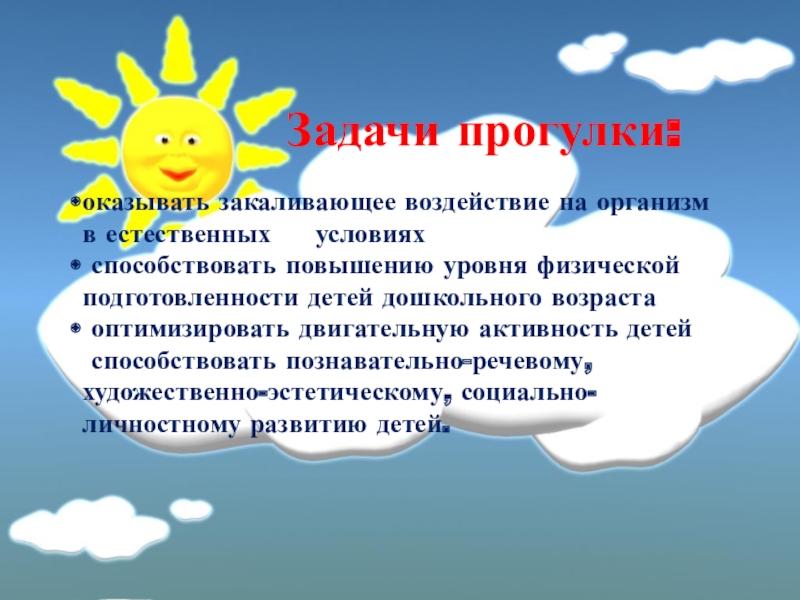 Задачи прогулки:

• оказывать закаливающее воздействие на организм в естественных условиях
• способствовать повышению уровня физической подготовленности детей дошкольного возраста
• оптимизировать двигательную активность детей
способствовать познавательно-речевому, художественно-эстетическому, социально-личностному развитию детей.